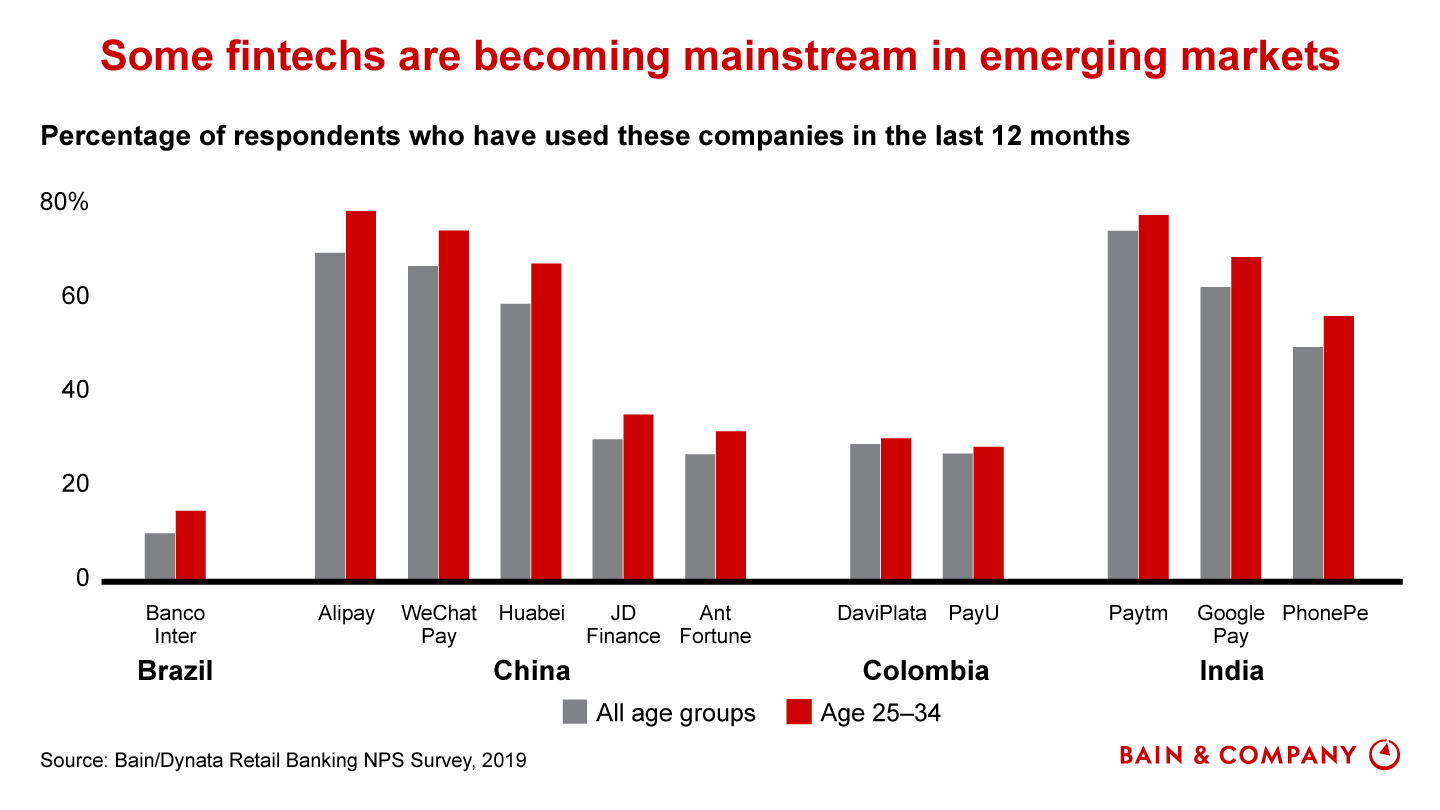 Some fintechs are becoming mainstream in emerging markets

Percentage of respondents who have used these companies in the last 12 months

80%
60
40
20
0

Banco Inter
Alipay
WeChat Pay
Huabei
JD Finance
Ant Fortune
DaviPlata
PayU
Paytm
Google Pay
PhonePe

Brazil
China
Colombia
India

All age groups
Age 25–34

Source: Bain/Dynata Retail Banking NPS Survey, 2019

BAIN & COMPANY